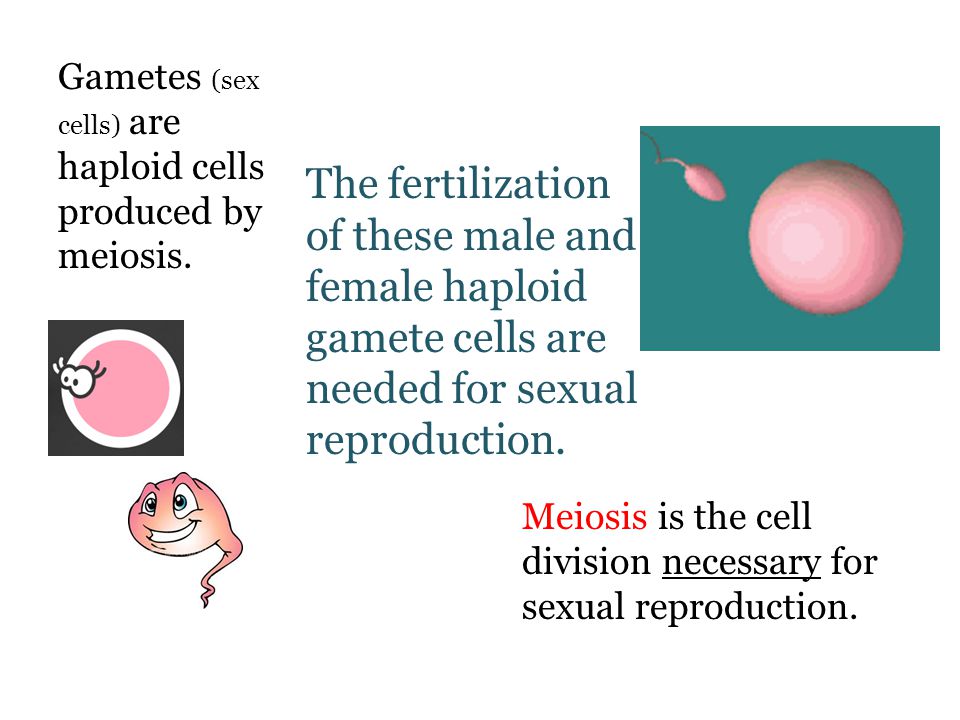 Gametes (sex cells) are haploid cells produced by meiosis.

The fertilization of these male and female haploid gamete cells are needed for sexual reproduction.

Meiosis is the cell division necessary for sexual reproduction.